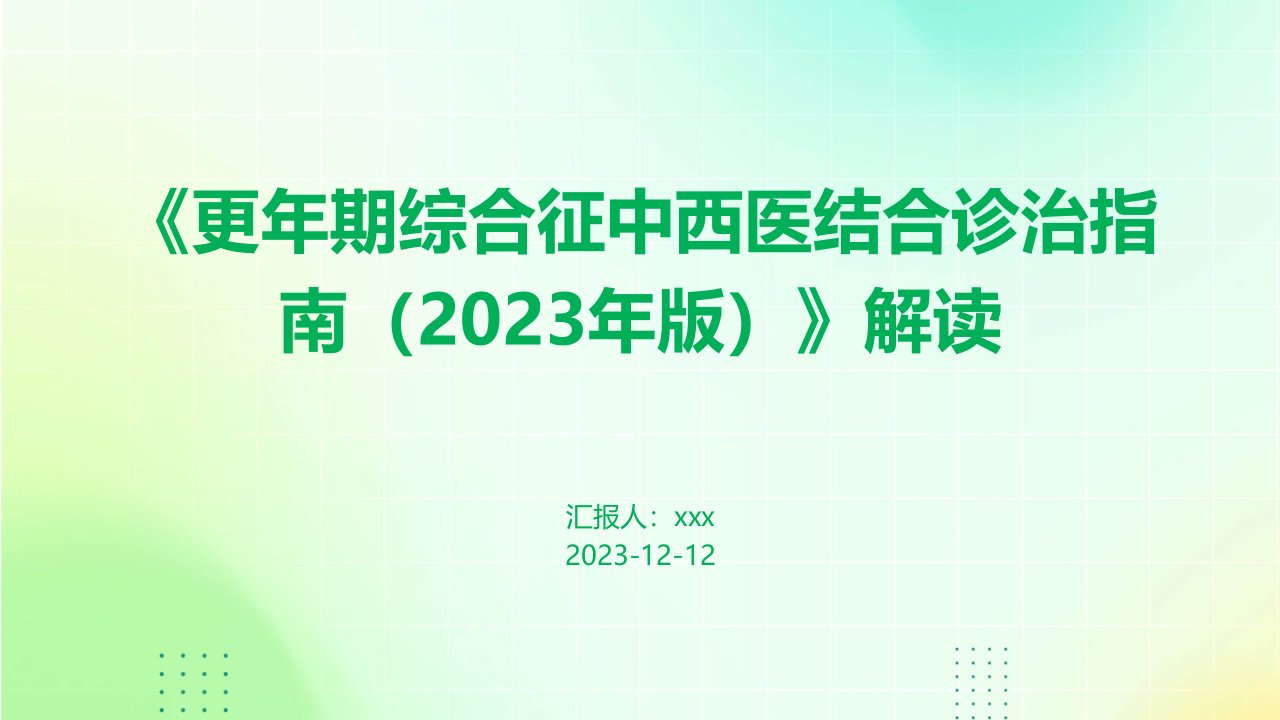 《更年期综合征中西医结合诊治指南（2023年版）》解读

汇报人：xxx
2023-12-12